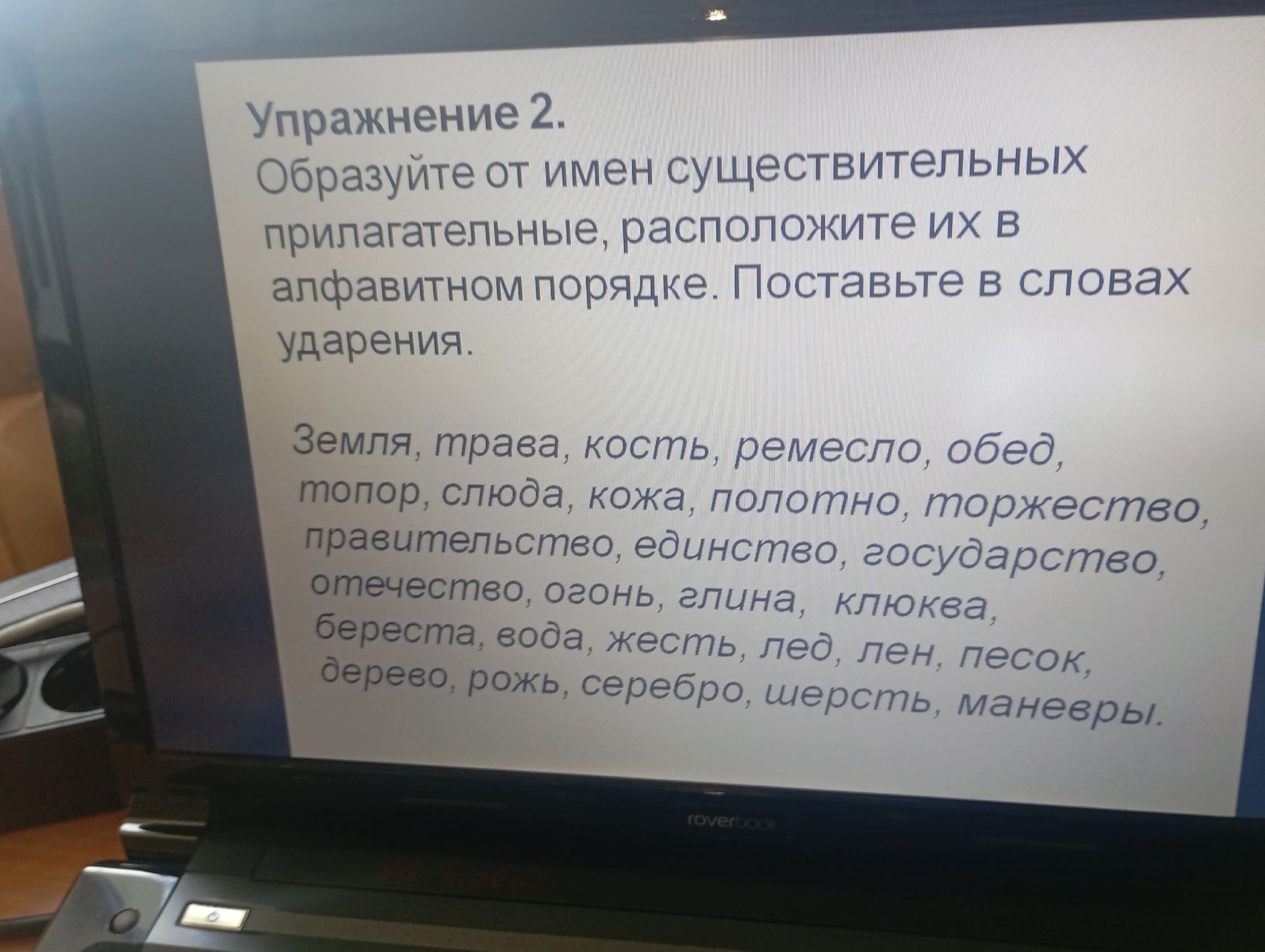 Упражнение 2.
Образуйте от имен существительных прилагательные, расположите их в алфавитном порядке. Поставьте в словах ударения.

Земля, трава, кость, ремесло, обед, топор, слюда, кожа, полотно, торжество, правительство, единство, государство, отечество, огонь, глина, клюква, береста, вода, жесть, лед, лен, песок, дерево, рожь, серебро, шерсть, маневры.

roverbook